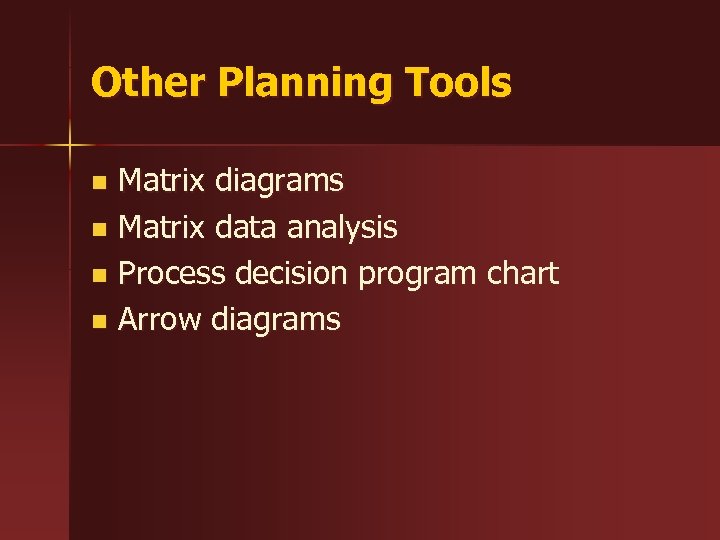 Other Planning Tools

- Matrix diagrams
- Matrix data analysis
- Process decision program chart
- Arrow diagrams